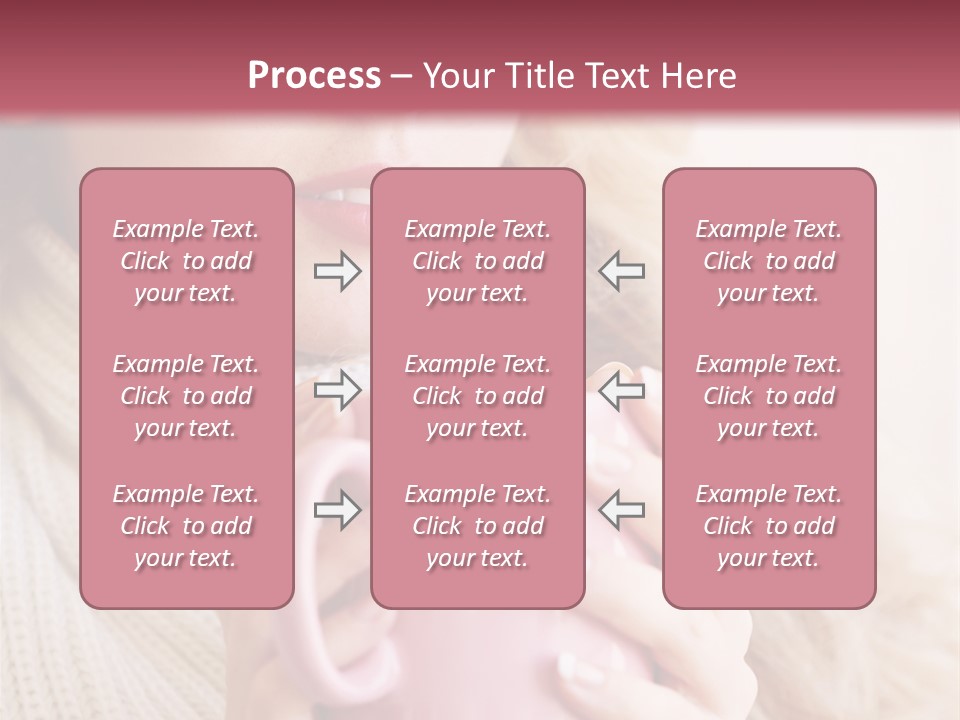 Process – Your Title Text Here

Example Text. Click to add your text.

Example Text. Click to add your text.

Example Text. Click to add your text.

Example Text. Click to add your text.

Example Text. Click to add your text.

Example Text. Click to add your text.

Example Text. Click to add your text.

Example Text. Click to add your text.

Example Text. Click to add your text.